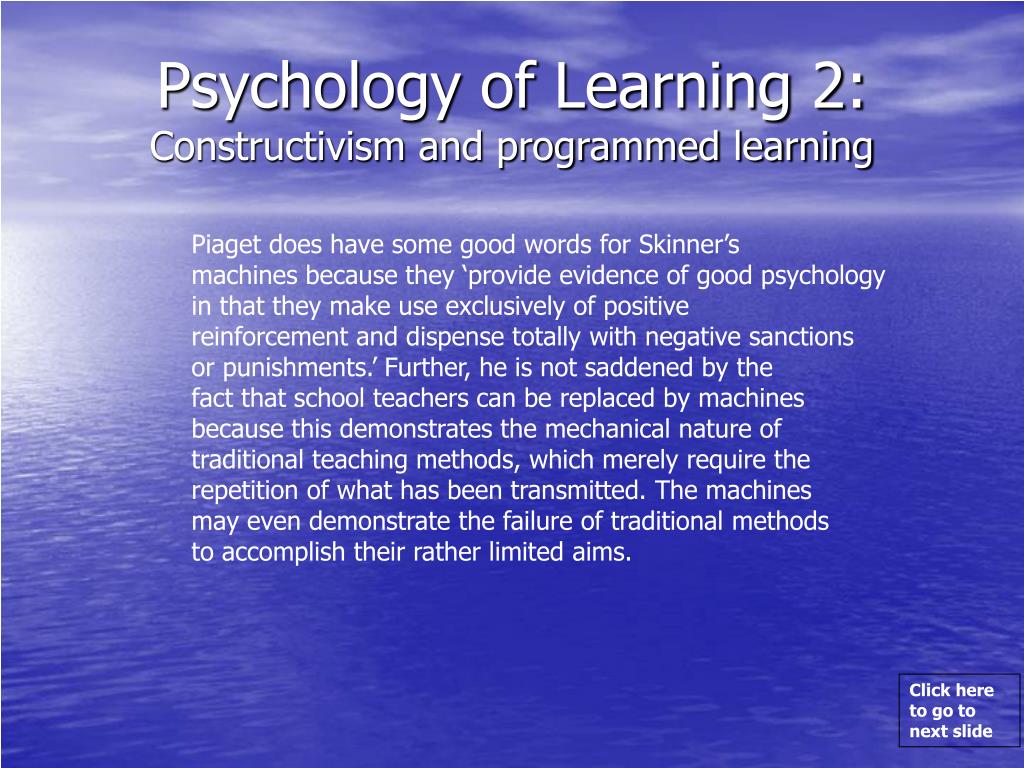 Psychology of Learning 2:
Constructivism and programmed learning

Piaget does have some good words for Skinner’s machines because they ‘provide evidence of good psychology in that they make use exclusively of positive reinforcement and dispense totally with negative sanctions or punishments.’ Further, he is not saddened by the fact that school teachers can be replaced by machines because this demonstrates the mechanical nature of traditional teaching methods, which merely require the repetition of what has been transmitted. The machines may even demonstrate the failure of traditional methods to accomplish their rather limited aims.

Click here to go to next slide